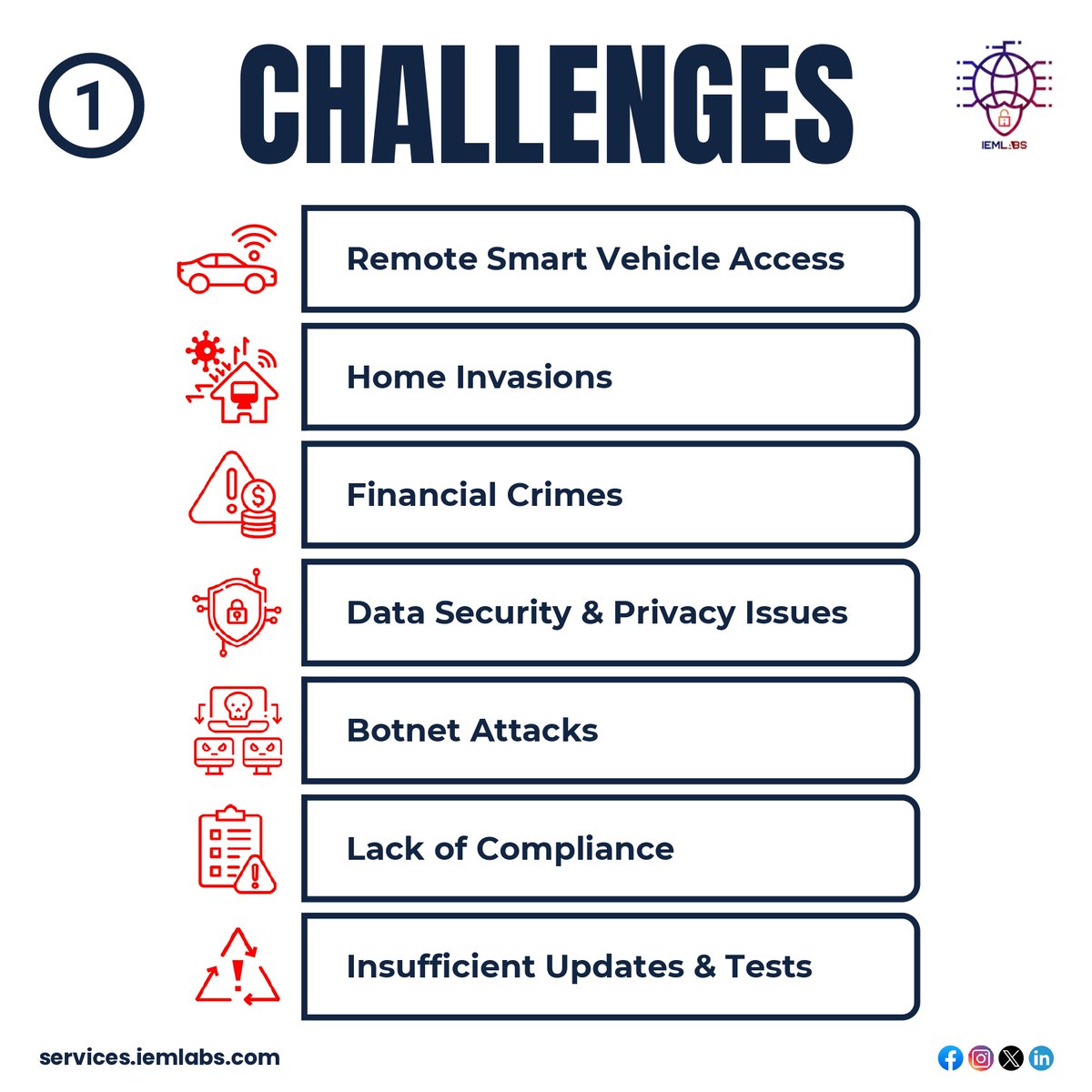 1 CHALLENGES

IEMLABS

Remote Smart Vehicle Access

Home Invasions

Financial Crimes

Data Security & Privacy Issues

Botnet Attacks

Lack of Compliance

Insufficient Updates & Tests

services.iemlabs.com